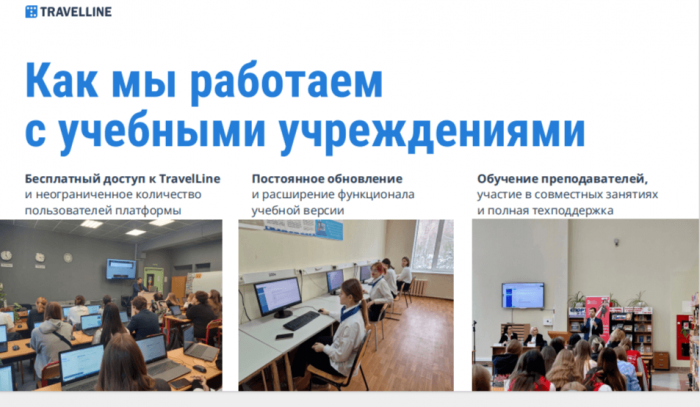 TRAVELLINE

Как мы работаем с учебными учреждениями

Бесплатный доступ к TravelLine и неограниченное количество пользователей платформы

Постоянное обновление и расширение функционала учебной версии

Обучение преподавателей, участие в совместных занятиях и полная техподдержка